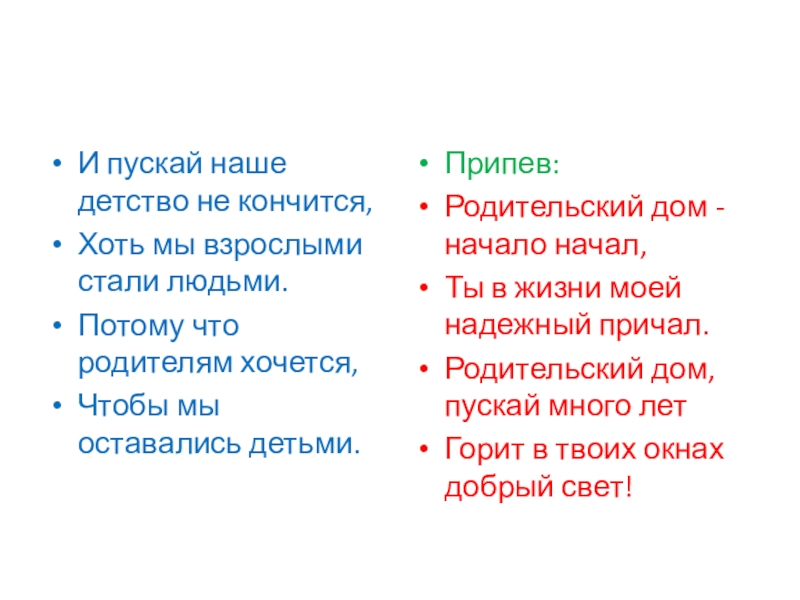 • И пускай наше детство не кончится,
• Хоть мы взрослыми стали людьми.
• Потому что родителям хочется,
• Чтобы мы оставались детьми.

• Припев:
• Родительский дом - начало начал,
• Ты в жизни моей надежный причал.
• Родительский дом, пускай много лет
• Горит в твоих окнах добрый свет!